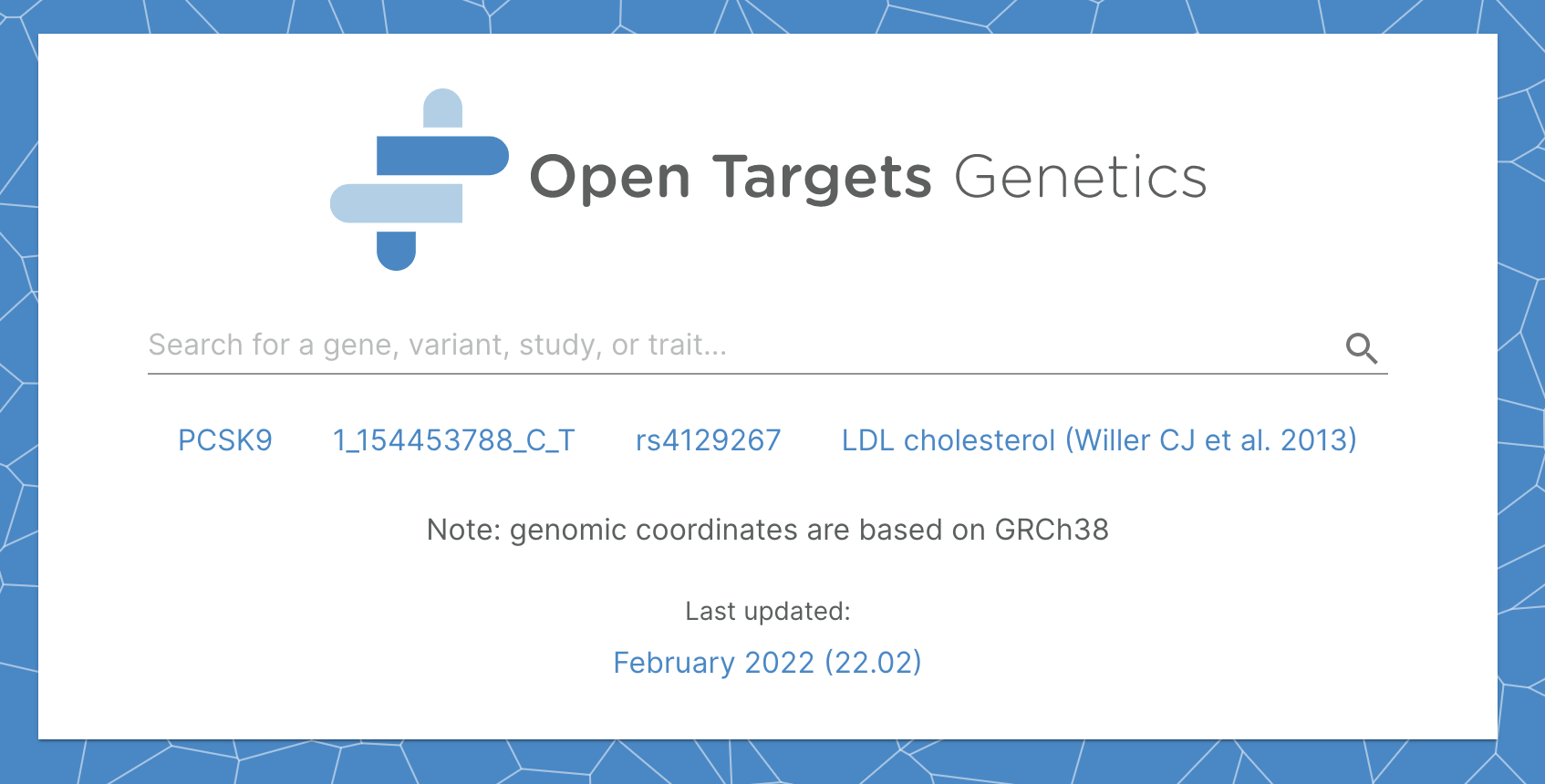 Open Targets Genetics

Search for a gene, variant, study, or trait...

PCSK9 1_154453788_C_T rs4129267 LDL cholesterol (Willer CJ et al. 2013)

Note: genomic coordinates are based on GRCh38

Last updated:

February 2022 (22.02)